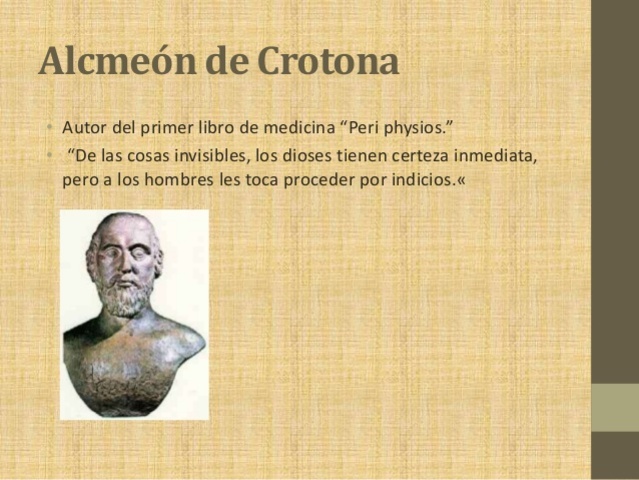 Alcmeón de Crotona

• Autor del primer libro de medicina “Peri physios.”
• “De las cosas invisibles, los dioses tienen certeza inmediata, pero a los hombres les toca proceder por indicios.«